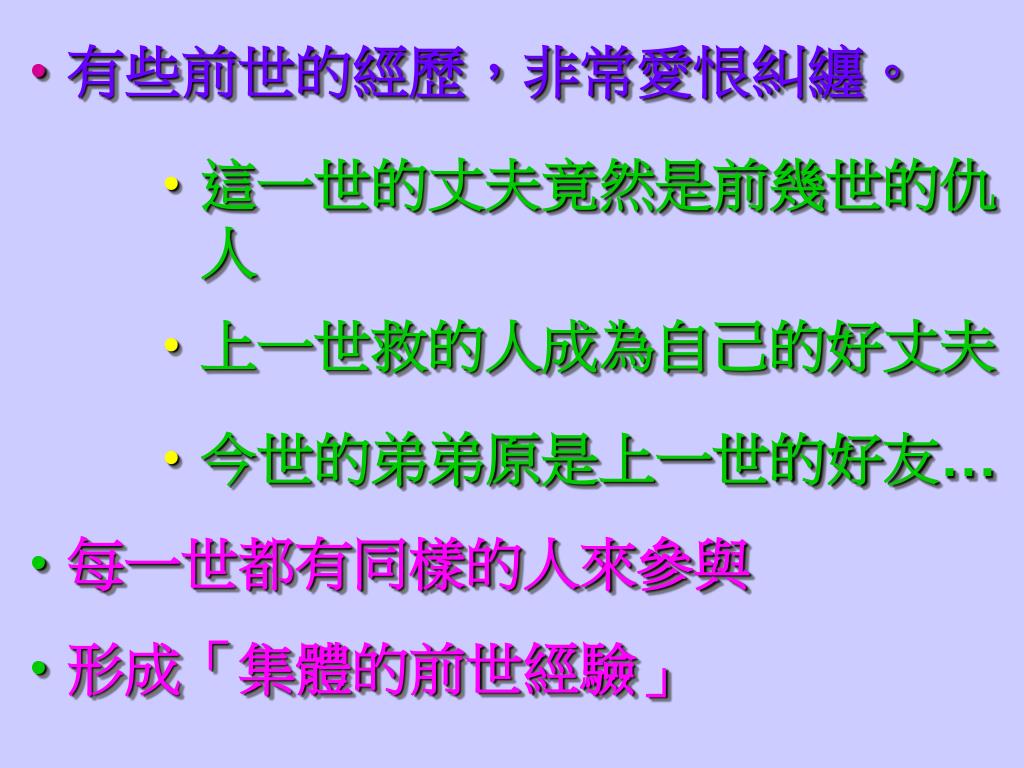 • 有些前世的經歷，非常愛恨糾纏。

• 這一世的丈夫竟然是前幾世的仇人

• 上一世救的人成為自己的好丈夫

• 今世的弟弟原是上一世的好友…

• 每一世都有同樣的人來參與

• 形成「集體的前世經驗」